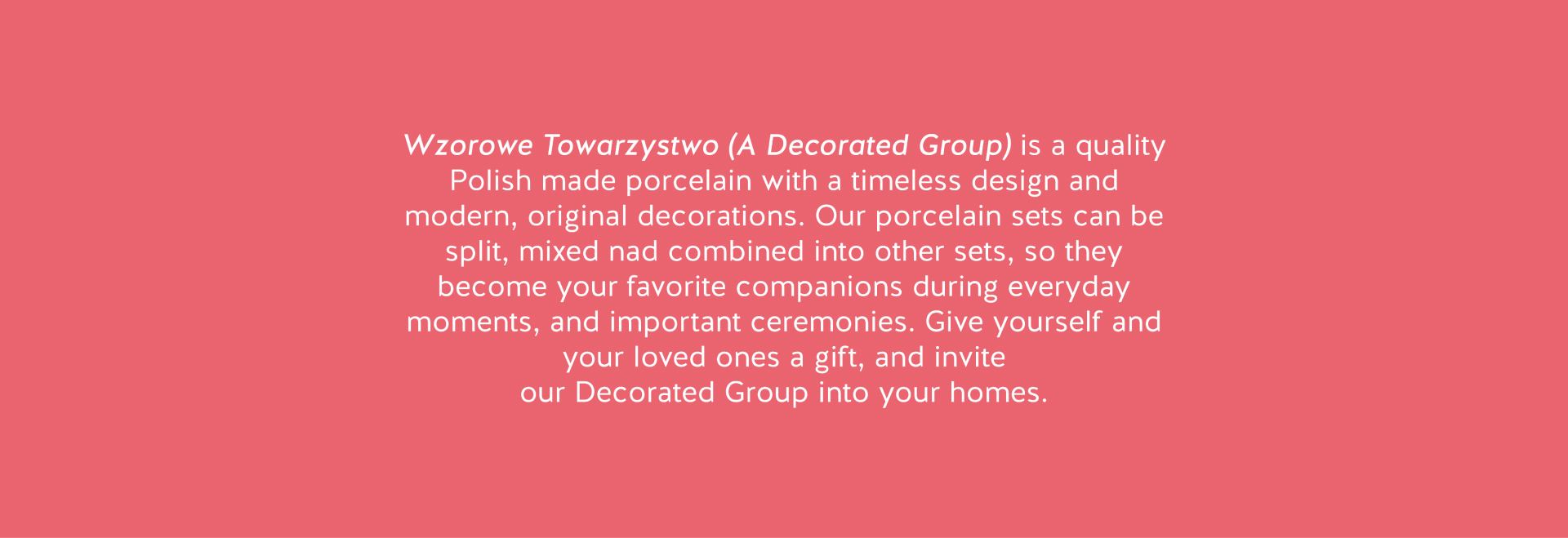 Wzorowe Towarzystwo (A Decorated Group) is a quality Polish made porcelain with a timeless design and modern, original decorations. Our porcelain sets can be split, mixed nad combined into other sets, so they become your favorite companions during everyday moments, and important ceremonies. Give yourself and your loved ones a gift, and invite our Decorated Group into your homes.